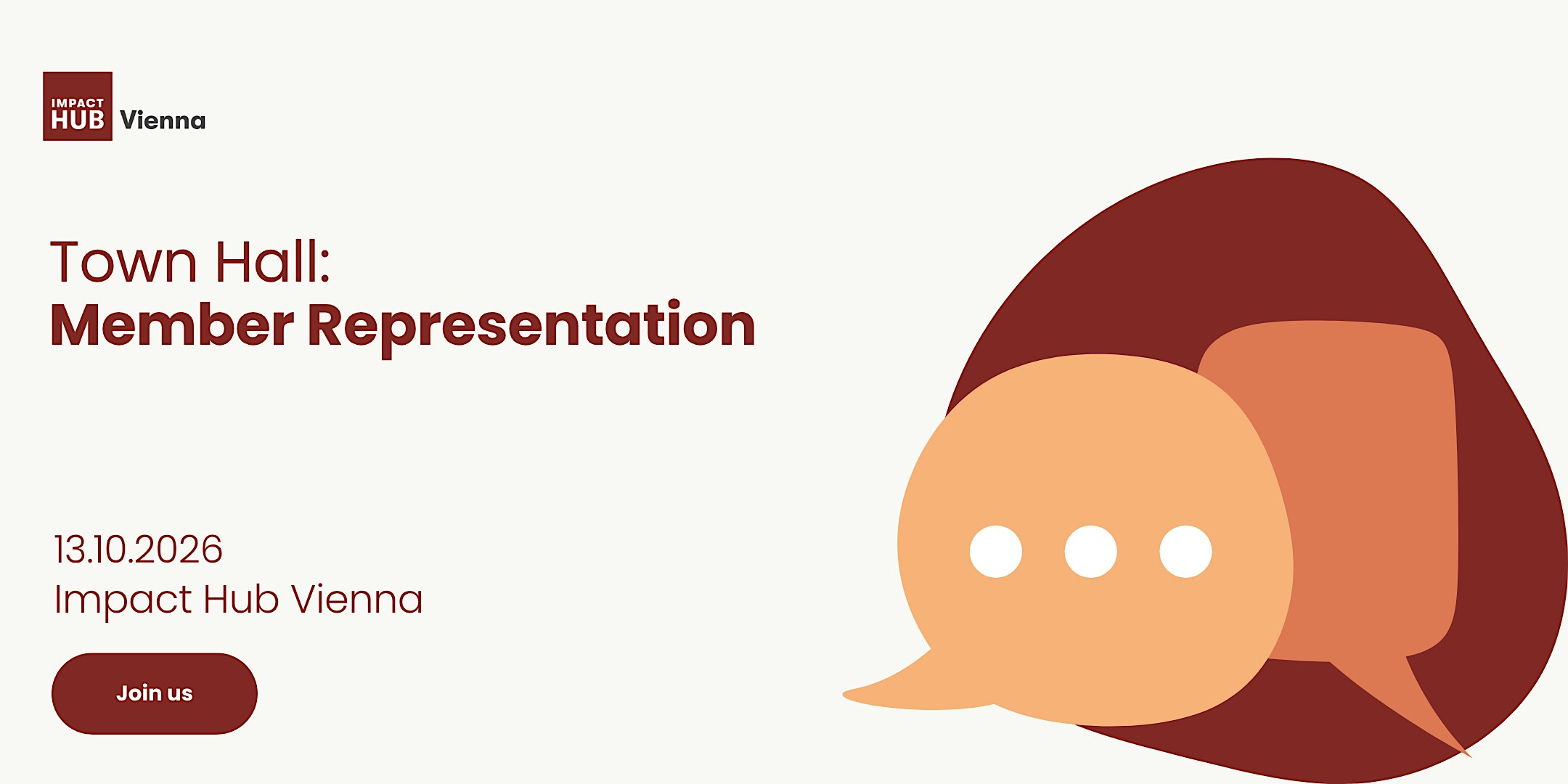 IMPACT HUB Vienna

Town Hall:
Member Representation

13.10.2026
Impact Hub Vienna

Join us